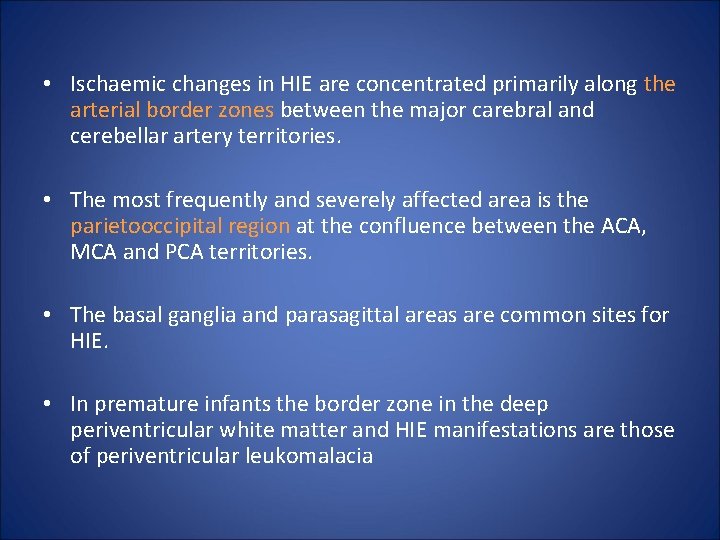 • Ischaemic changes in HIE are concentrated primarily along the arterial border zones between the major carebral and cerebellar artery territories.

• The most frequently and severely affected area is the parietooccipital region at the confluence between the ACA, MCA and PCA territories.

• The basal ganglia and parasagittal areas are common sites for HIE.

• In premature infants the border zone in the deep periventricular white matter and HIE manifestations are those of periventricular leukomalacia